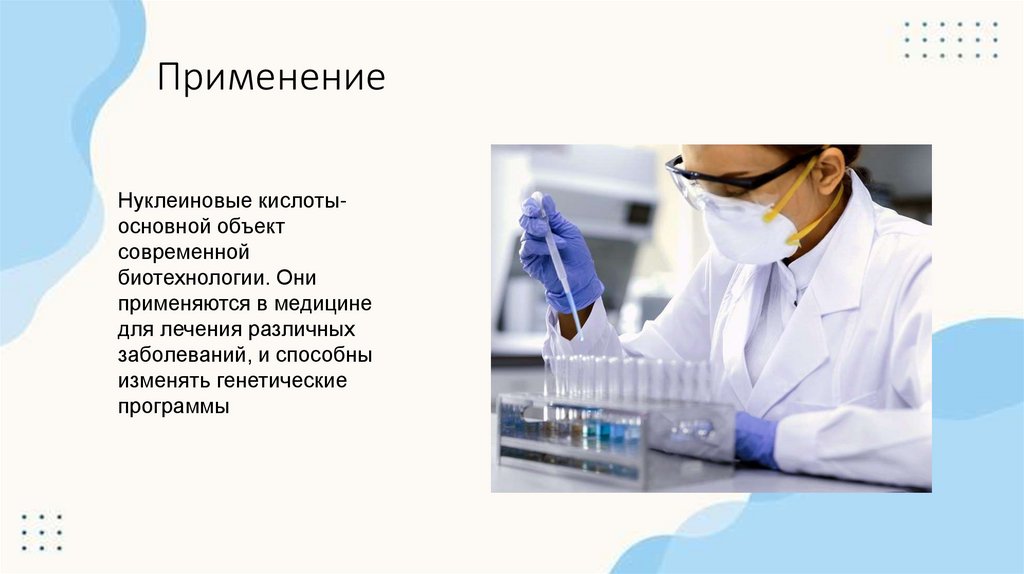 Применение

Нуклеиновые кислоты- основной объект современной биотехнологии. Они применяются в медицине для лечения различных заболеваний, и способны изменять генетические программы